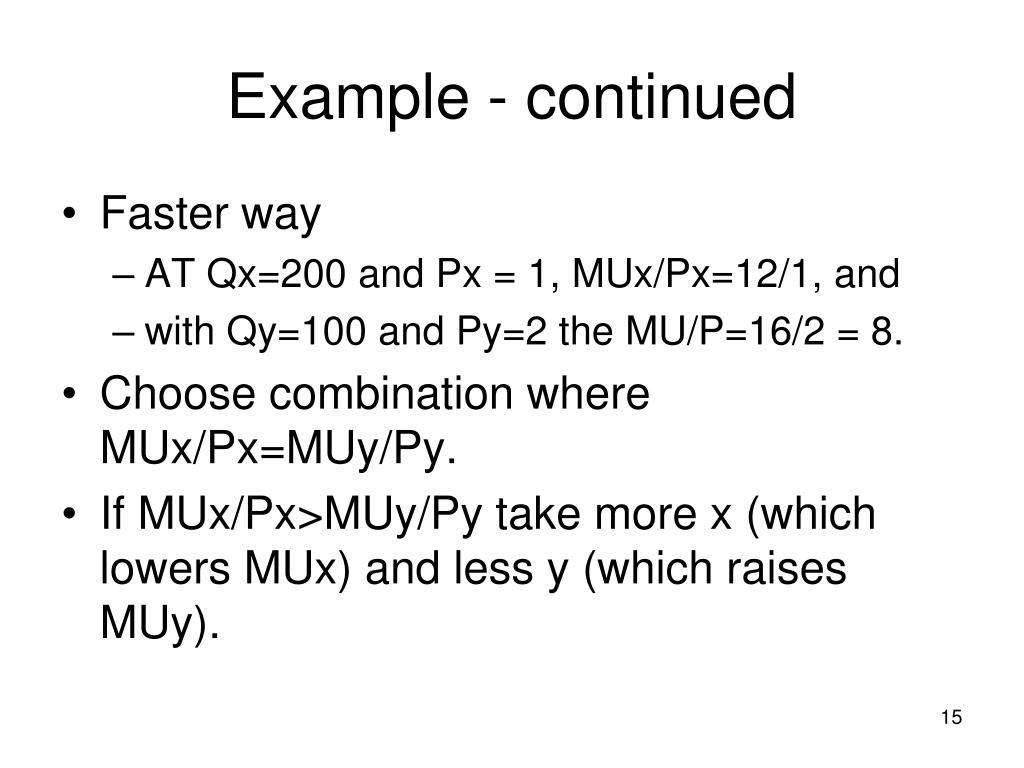 Example - continued

• Faster way
– AT Qx=200 and Px = 1, MUx/Px=12/1, and
– with Qy=100 and Py=2 the MU/P=16/2 = 8.

• Choose combination where MUx/Px=MUy/Py.

• If MUx/Px>MUy/Py take more x (which lowers MUx) and less y (which raises MUy).

15